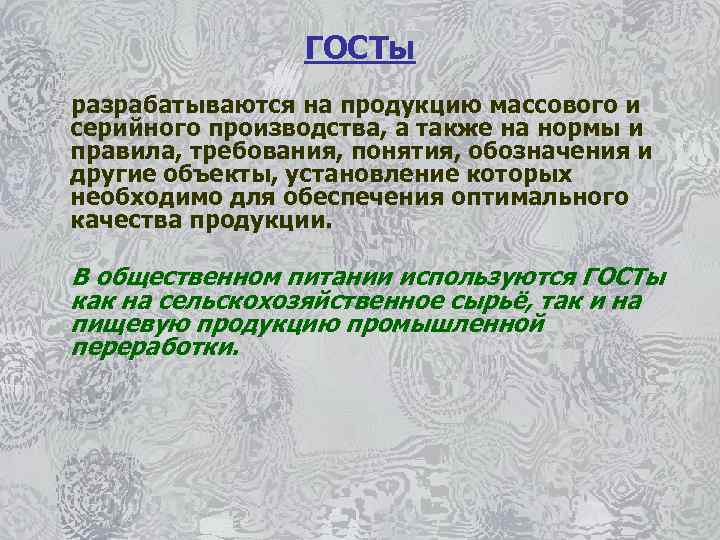 ГОСТы

разрабатываются на продукцию массового и серийного производства, а также на нормы и правила, требования, понятия, обозначения и другие объекты, установление которых необходимо для обеспечения оптимального качества продукции.

В общественном питании используются ГОСТы как на сельскохозяйственное сырьё, так и на пищевую продукцию промышленной переработки.